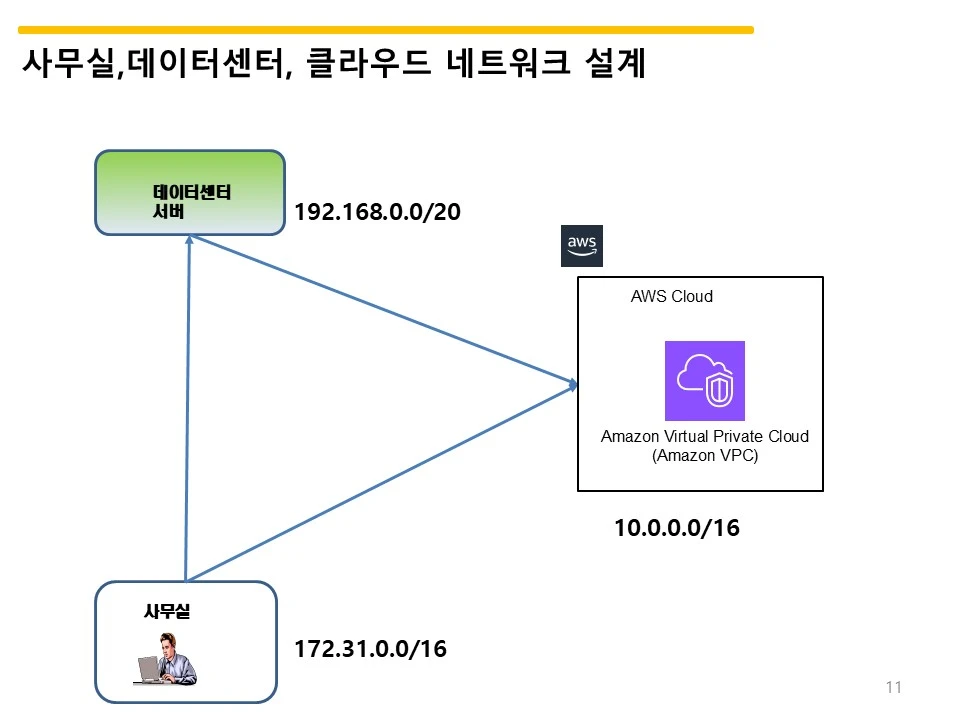 사무실,데이터센터, 클라우드 네트워크 설계

데이터센터
서버

192.168.0.0/20

aws

AWS Cloud

Amazon Virtual Private Cloud
(Amazon VPC)

10.0.0.0/16

사무실

172.31.0.0/16

11